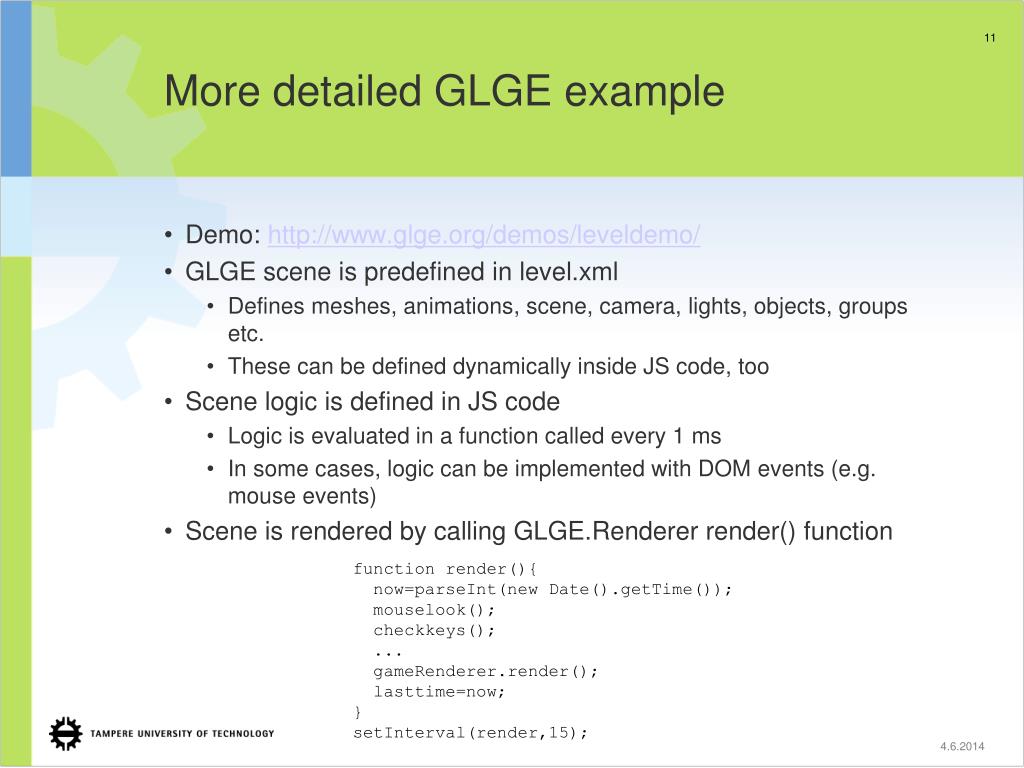 11

More detailed GLGE example

• Demo: http://www.glge.org/demos/leveldemo/
• GLGE scene is predefined in level.xml
  • Defines meshes, animations, scene, camera, lights, objects, groups etc.
  • These can be defined dynamically inside JS code, too
• Scene logic is defined in JS code
  • Logic is evaluated in a function called every 1 ms
  • In some cases, logic can be implemented with DOM events (e.g. mouse events)
• Scene is rendered by calling GLGE.Renderer render() function

function render(){
  now=parseInt(new Date().getTime());
  mouselook();
  checkkeys();
  ...
  gameRenderer.render();
  lasttime=now;
}
setInterval(render,15);

TAMPERE UNIVERSITY OF TECHNOLOGY

4.6.2014